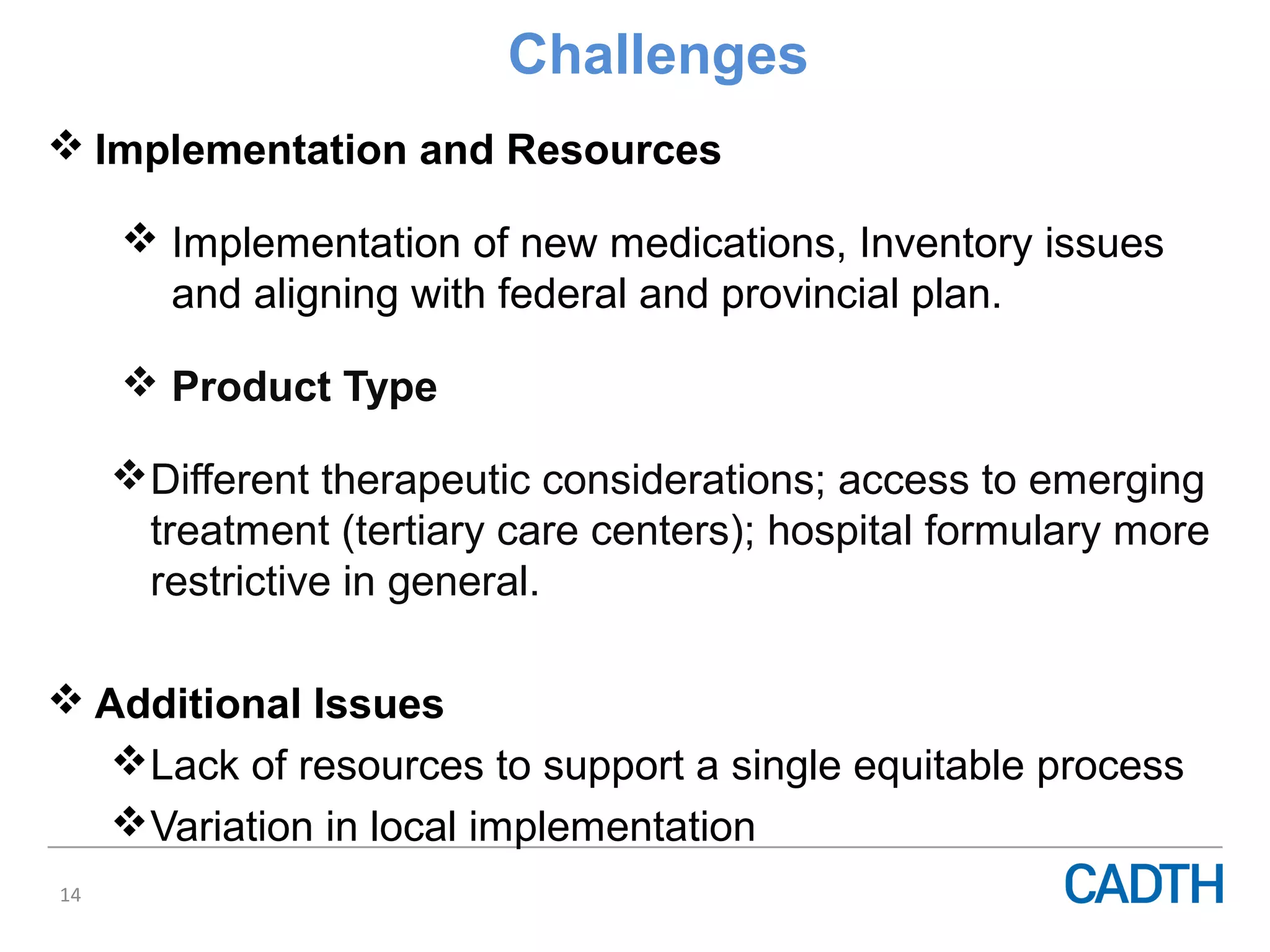 Challenges

❖ Implementation and Resources

❖ Implementation of new medications, Inventory issues and aligning with federal and provincial plan.

❖ Product Type

❖ Different therapeutic considerations; access to emerging treatment (tertiary care centers); hospital formulary more restrictive in general.

❖ Additional Issues

❖ Lack of resources to support a single equitable process

❖ Variation in local implementation

14

CADTH